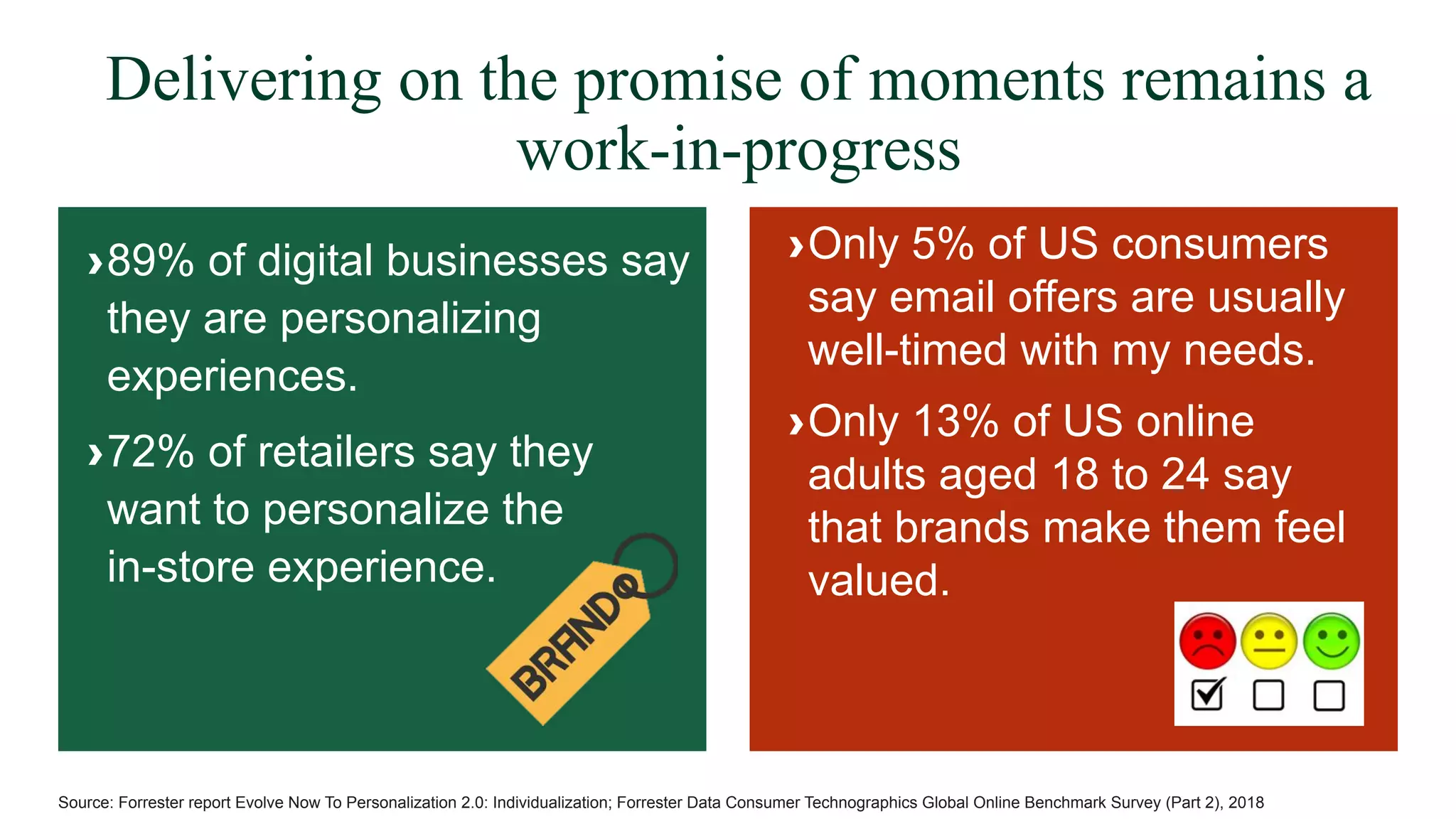 Delivering on the promise of moments remains a work-in-progress

›89% of digital businesses say they are personalizing experiences.

›72% of retailers say they want to personalize the in-store experience.

BRAND

›Only 5% of US consumers say email offers are usually well-timed with my needs.

›Only 13% of US online adults aged 18 to 24 say that brands make them feel valued.

Source: Forrester report Evolve Now To Personalization 2.0: Individualization; Forrester Data Consumer Technographics Global Online Benchmark Survey (Part 2), 2018